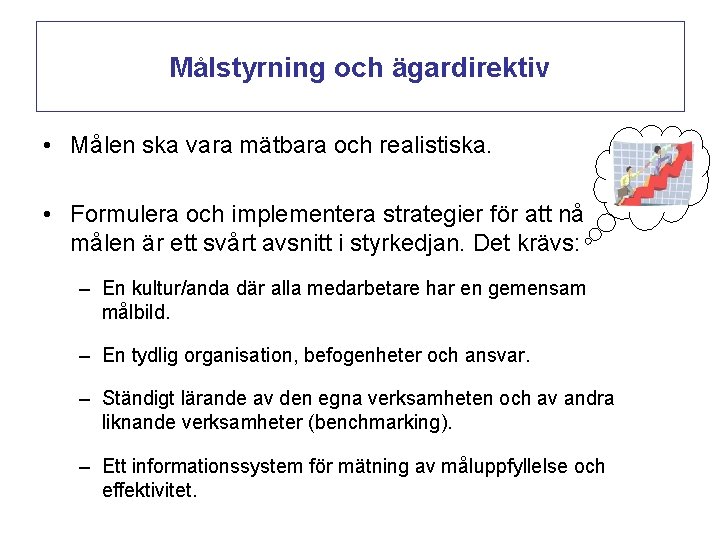 Målstyrning och ägardirektiv

• Målen ska vara mätbara och realistiska.

• Formulera och implementera strategier för att nå målen är ett svårt avsnitt i styrkedjan. Det krävs:

– En kultur/anda där alla medarbetare har en gemensam målbild.

– En tydlig organisation, befogenheter och ansvar.

– Ständigt lärande av den egna verksamheten och av andra liknande verksamheter (benchmarking).

– Ett informationssystem för mätning av måluppfyllelse och effektivitet.